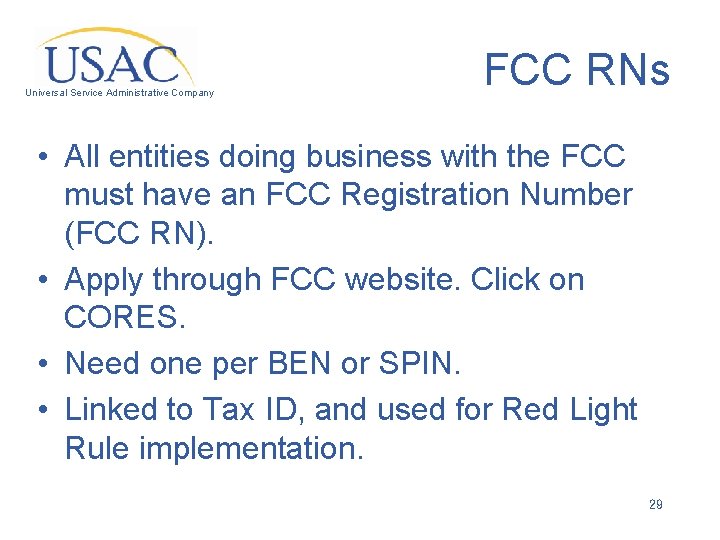 USAC
Universal Service Administrative Company

FCC RNs

• All entities doing business with the FCC must have an FCC Registration Number (FCC RN).
• Apply through FCC website. Click on CORES.
• Need one per BEN or SPIN.
• Linked to Tax ID, and used for Red Light Rule implementation.

29